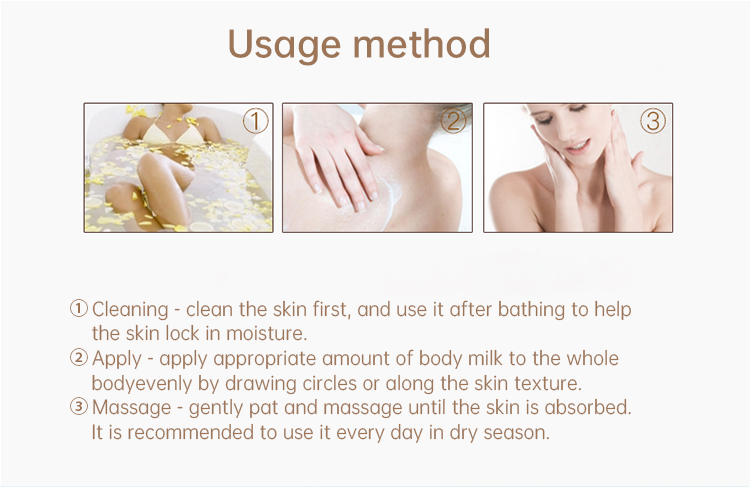 Usage method

①

②

③

① Cleaning - clean the skin first, and use it after bathing to help the skin lock in moisture.

② Apply - apply appropriate amount of body milk to the whole bodyevenly by drawing circles or along the skin texture.

③ Massage - gently pat and massage until the skin is absorbed. It is recommended to use it every day in dry season.